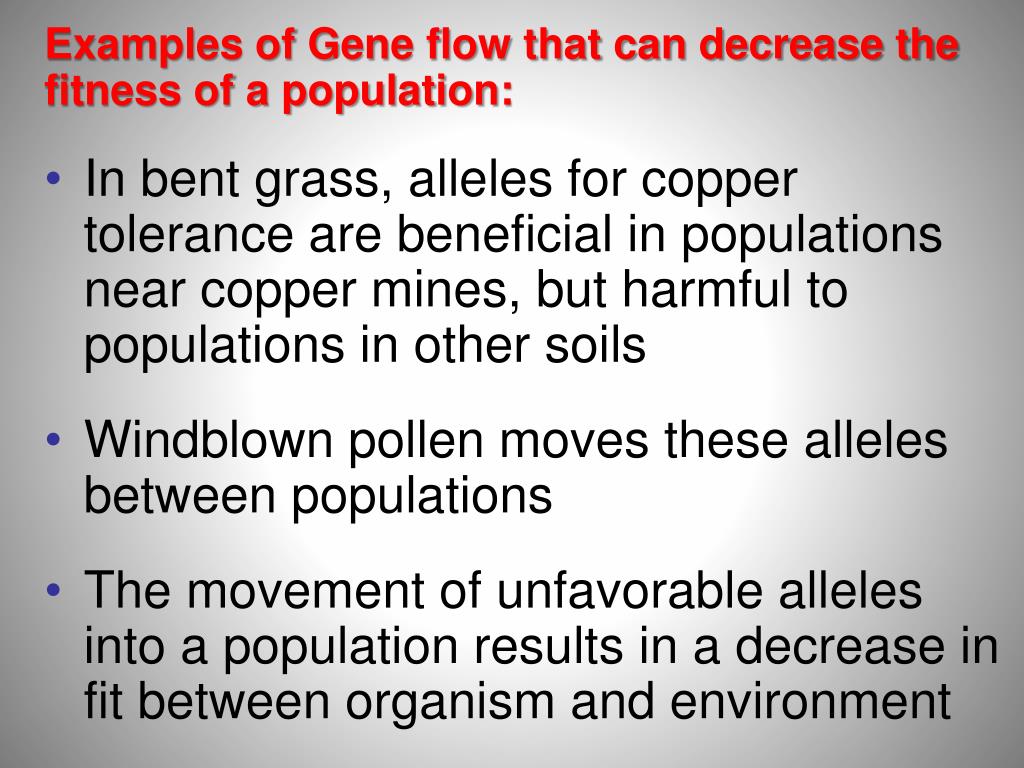 Examples of Gene flow that can decrease the fitness of a population:

• In bent grass, alleles for copper tolerance are beneficial in populations near copper mines, but harmful to populations in other soils

• Windblown pollen moves these alleles between populations

• The movement of unfavorable alleles into a population results in a decrease in fit between organism and environment